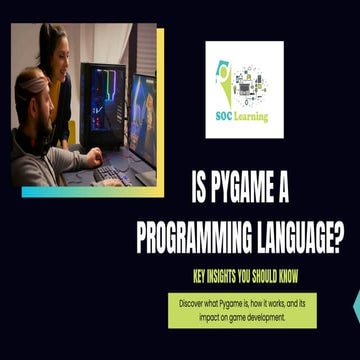 SOC Learning

IS PYGAME A PROGRAMMING LANGUAGE?

KEY INSIGHTS YOU SHOULD KNOW

Discover what Pygame is, how it works, and its impact on game development.